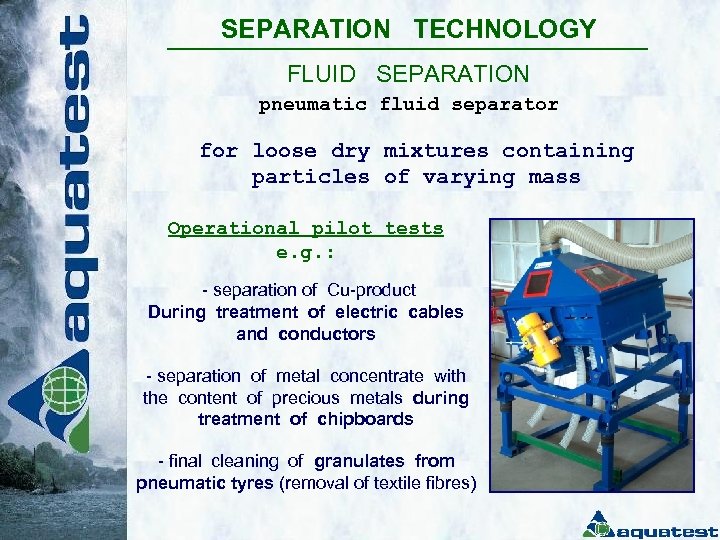 aquatest

SEPARATION TECHNOLOGY

FLUID SEPARATION

pneumatic fluid separator

for loose dry mixtures containing particles of varying mass

Operational pilot tests e.g.:

- separation of Cu-product During treatment of electric cables and conductors

- separation of metal concentrate with the content of precious metals during treatment of chipboards

- final cleaning of granulates from pneumatic tyres (removal of textile fibres)

aquatest